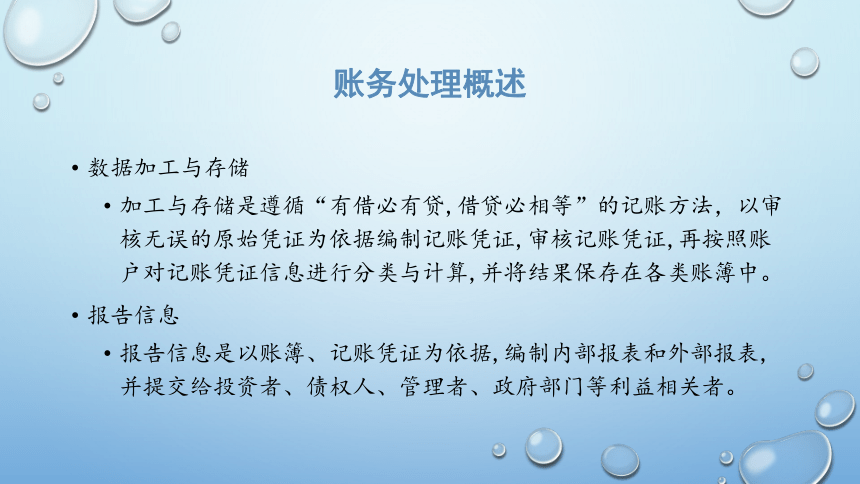 账务处理概述

• 数据加工与存储

• 加工与存储是遵循“有借必有贷，借贷必相等”的记账方法，以审核无误的原始凭证为依据编制记账凭证，审核记账凭证，再按照账户对记账凭证信息进行分类与计算，并将结果保存在各类账簿中。

• 报告信息

• 报告信息是以账簿、记账凭证为依据，编制内部报表和外部报表，并提交给投资者、债权人、管理者、政府部门等利益相关者。